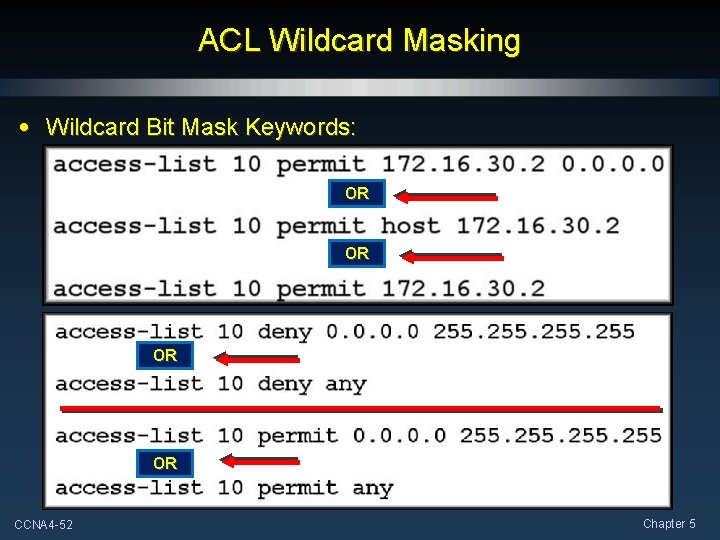 ACL Wildcard Masking

• Wildcard Bit Mask Keywords:

access-list 10 permit 172.16.30.2 0.0.0.0
OR
access-list 10 permit host 172.16.30.2
OR
access-list 10 permit 172.16.30.2

access-list 10 deny 0.0.0.0 255.255.255.255
OR
access-list 10 deny any

access-list 10 permit 0.0.0.0 255.255.255.255
OR
access-list 10 permit any

CCNA4-52

Chapter 5